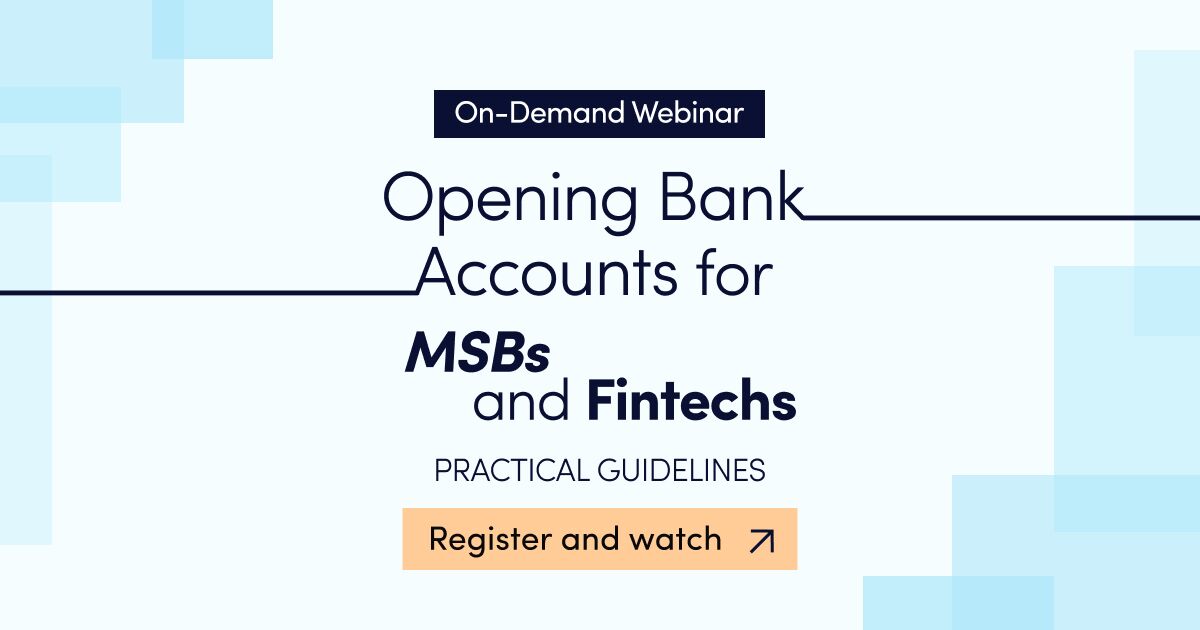 On-Demand Webinar

Opening Bank Accounts for

MSBs and Fintechs

PRACTICAL GUIDELINES

Register and watch